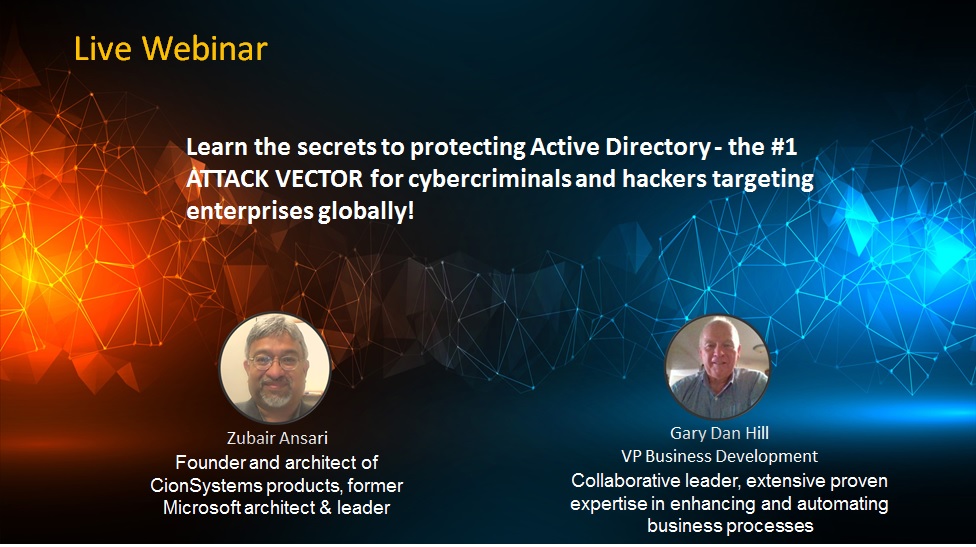 Live Webinar

Learn the secrets to protecting Active Directory - the #1 ATTACK VECTOR for cybercriminals and hackers targeting enterprises globally!

Zubair Ansari
Founder and architect of CionSystems products, former Microsoft architect & leader

Gary Dan Hill
VP Business Development
Collaborative leader, extensive proven expertise in enhancing and automating business processes